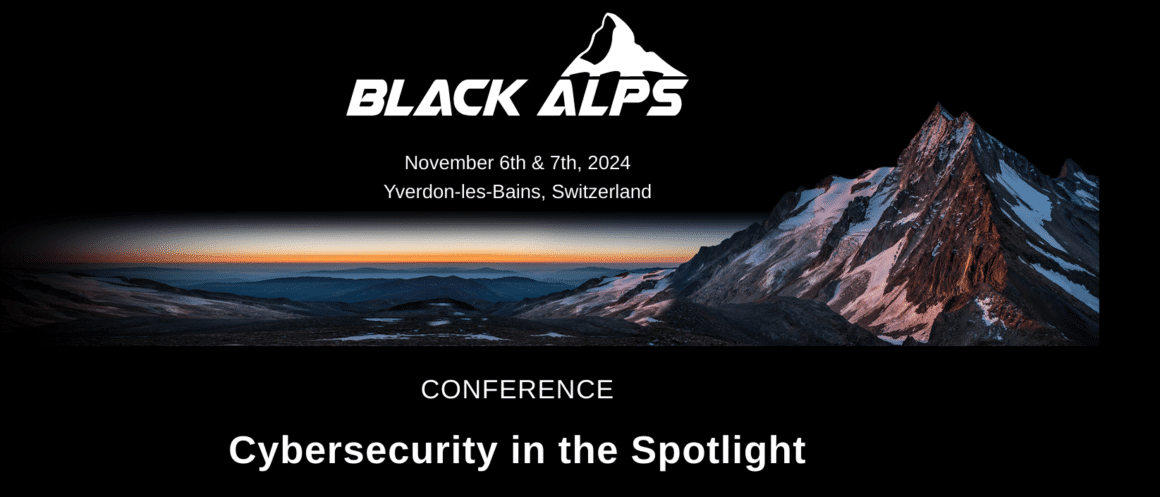 BLACK ALPS

November 6th & 7th, 2024
Yverdon-les-Bains, Switzerland

CONFERENCE

Cybersecurity in the Spotlight